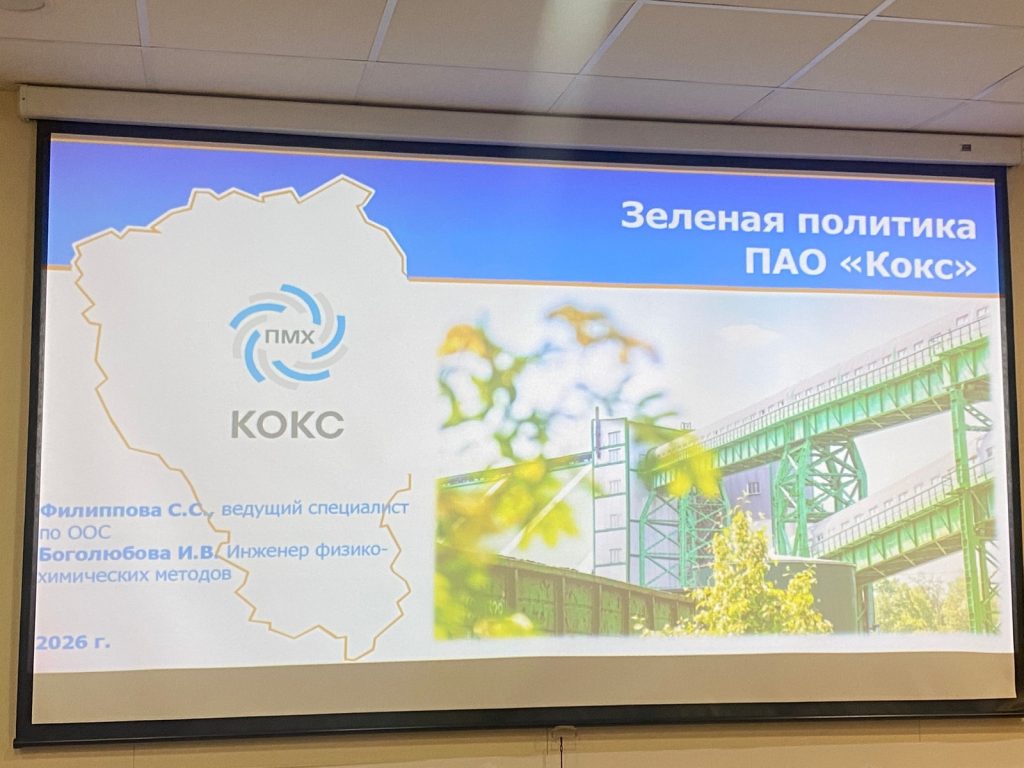 Зеленая политика
ПАО «Кокс»

ПМХ
КОКС

Филиппова С.С., ведущий специалист по ООС
Боголюбова И.В. Инженер физико-химических методов

2026 г.